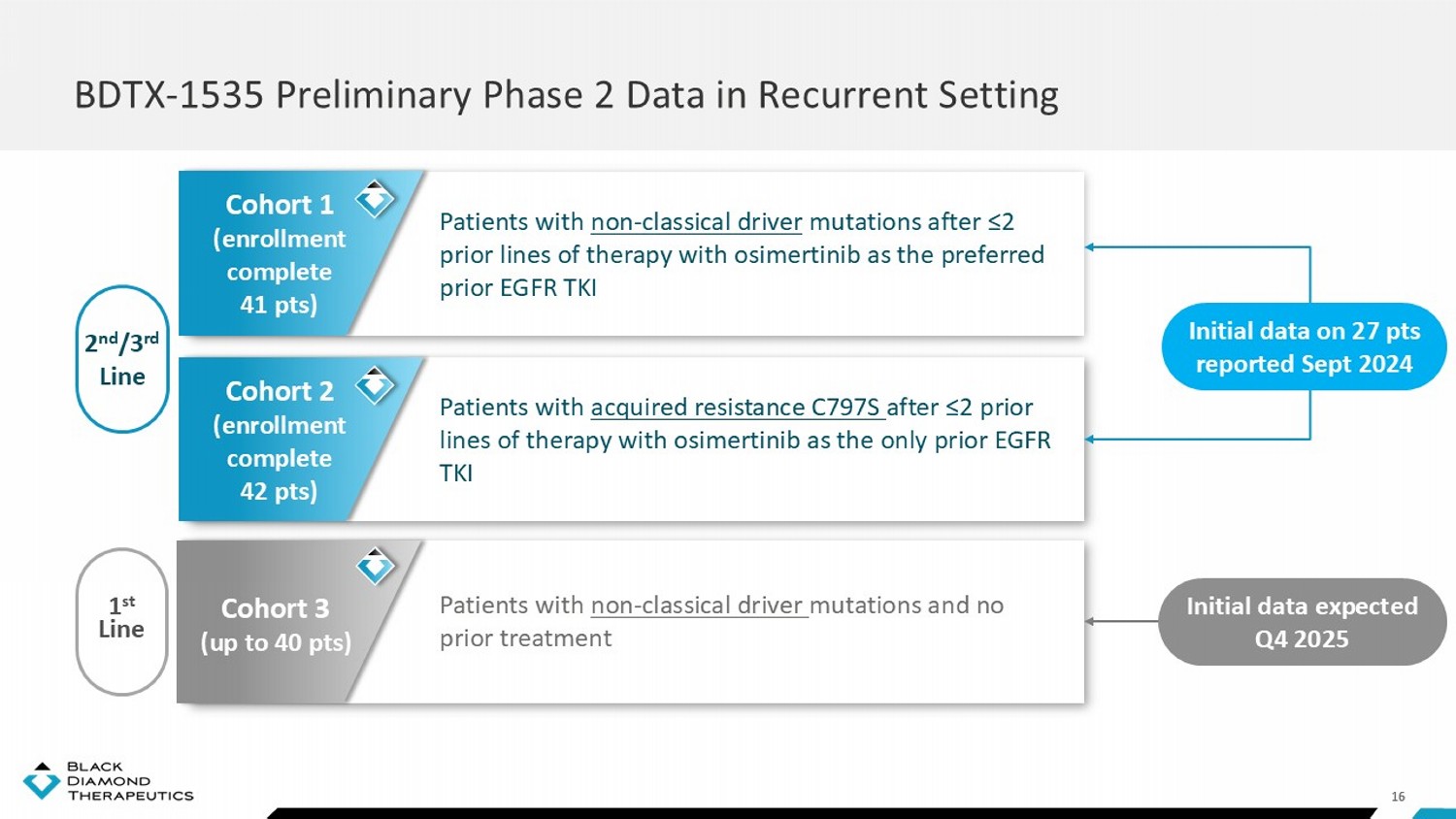 BDTX-1535 Preliminary Phase 2 Data in Recurrent Setting

$2^{nd}/3^{rd}$ Line

Cohort 1 (enrollment complete 41 pts)

Patients with non-classical driver mutations after ≤2 prior lines of therapy with osimertinib as the preferred prior EGFR TKI

Cohort 2 (enrollment complete 42 pts)

Patients with acquired resistance C797S after ≤2 prior lines of therapy with osimertinib as the only prior EGFR TKI

Initial data on 27 pts reported Sept 2024

$1^{st}$ Line

Cohort 3 (up to 40 pts)

Patients with non-classical driver mutations and no prior treatment

Initial data expected Q4 2025

BLACK DIAMOND THERAPEUTICS

16